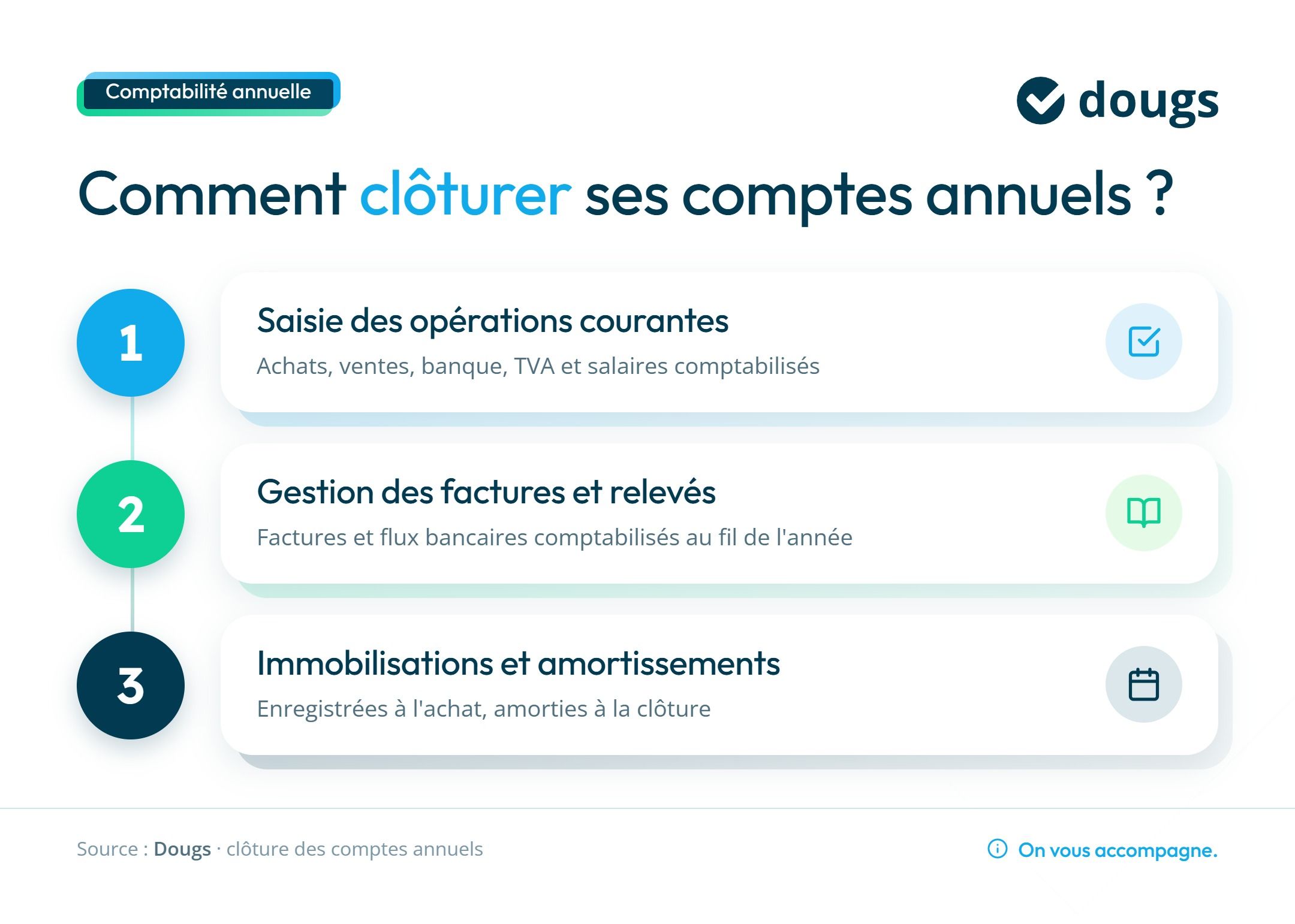 Comptabilité annuelle

dougs

Comment clôturer ses comptes annuels ?

1
Saisie des opérations courantes
Achats, ventes, banque, TVA et salaires comptabilisés

2
Gestion des factures et relevés
Factures et flux bancaires comptabilisés au fil de l'année

3
Immobilisations et amortissements
Enregistrées à l'achat, amorties à la clôture

Source : Dougs · clôture des comptes annuels

On vous accompagne.